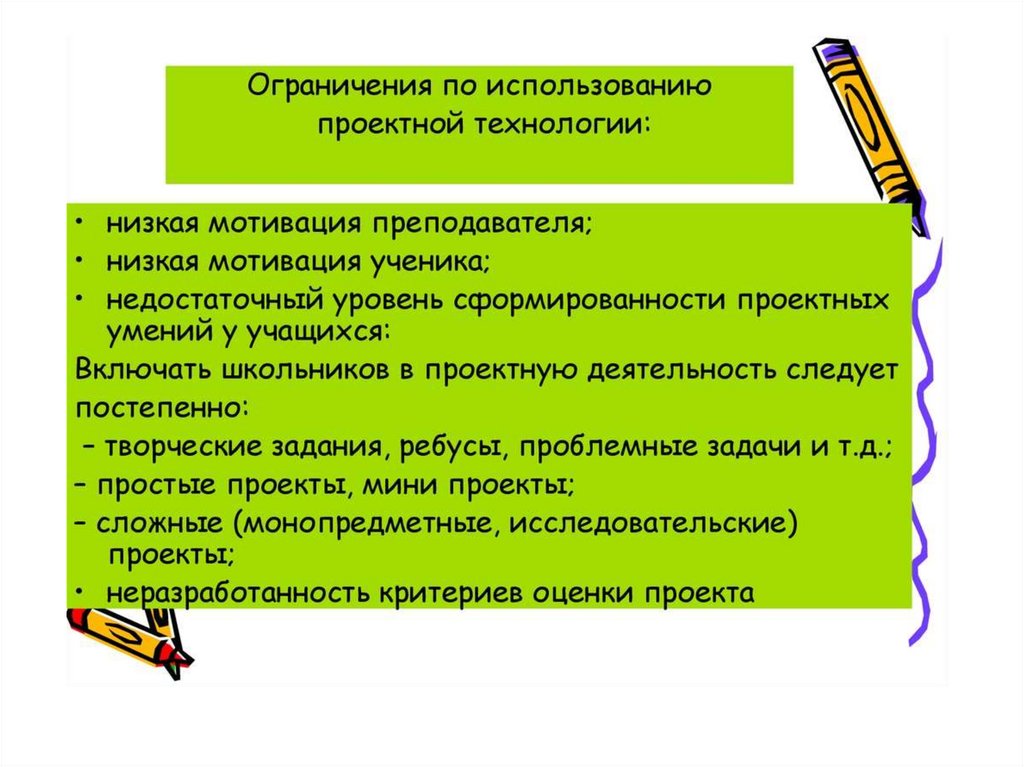 Ограничения по использованию проектной технологии:

• низкая мотивация преподавателя;
• низкая мотивация ученика;
• недостаточный уровень сформированности проектных умений у учащихся:
Включать школьников в проектную деятельность следует постепенно:
– творческие задания, ребусы, проблемные задачи и т.д.;
– простые проекты, мини проекты;
– сложные (монопредметные, исследовательские) проекты;
• неразработанность критериев оценки проекта